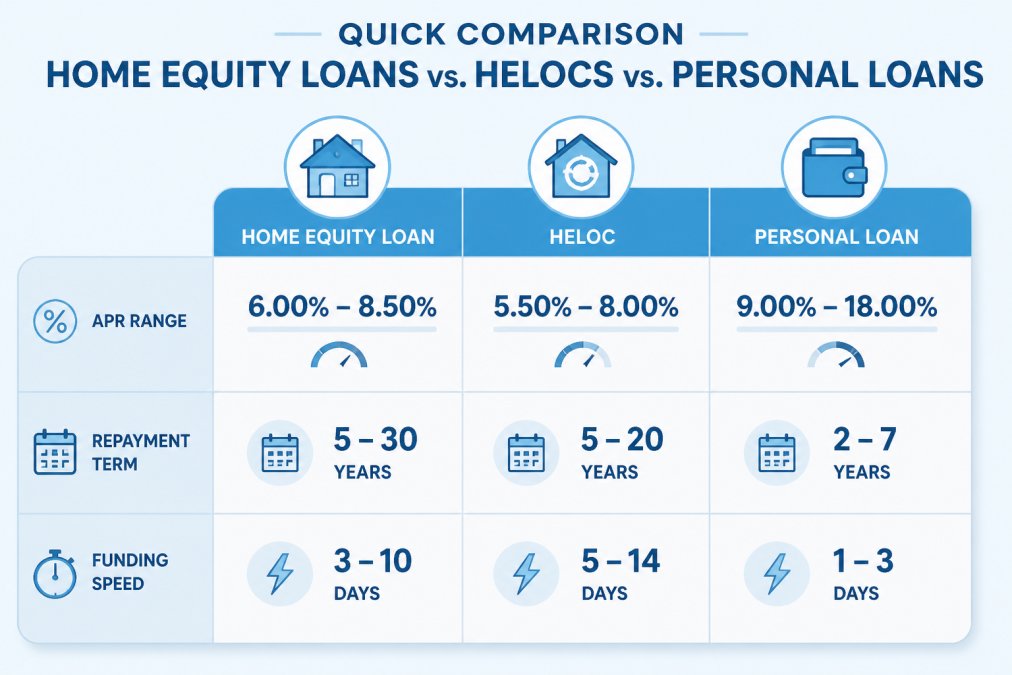 QUICK COMPARISON
HOME EQUITY LOANS vs. HELOCS vs. PERSONAL LOANS

| | HOME EQUITY LOAN | HELOC | PERSONAL LOAN |
|---|---|---|---|
| APR RANGE | 6.00% – 8.50% | 5.50% – 8.00% | 9.00% – 18.00% |
| REPAYMENT TERM | 5 – 30 YEARS | 5 – 20 YEARS | 2 – 7 YEARS |
| FUNDING SPEED | 3 – 10 DAYS | 5 – 14 DAYS | 1 – 3 DAYS |